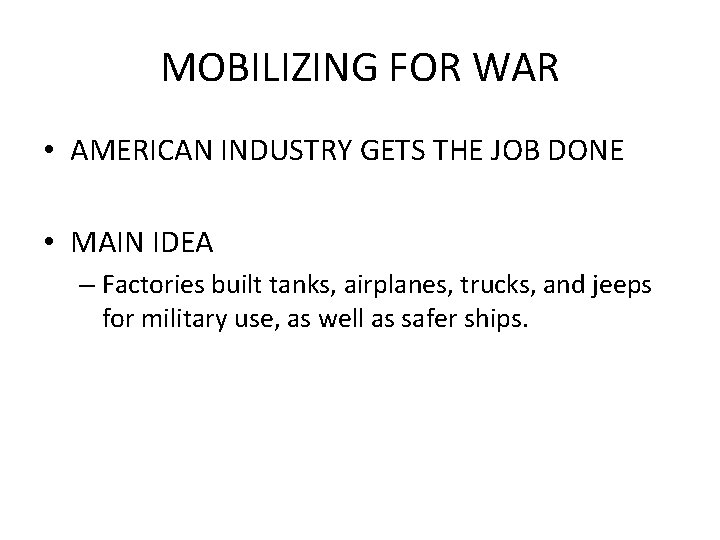 MOBILIZING FOR WAR

• AMERICAN INDUSTRY GETS THE JOB DONE

• MAIN IDEA
– Factories built tanks, airplanes, trucks, and jeeps for military use, as well as safer ships.